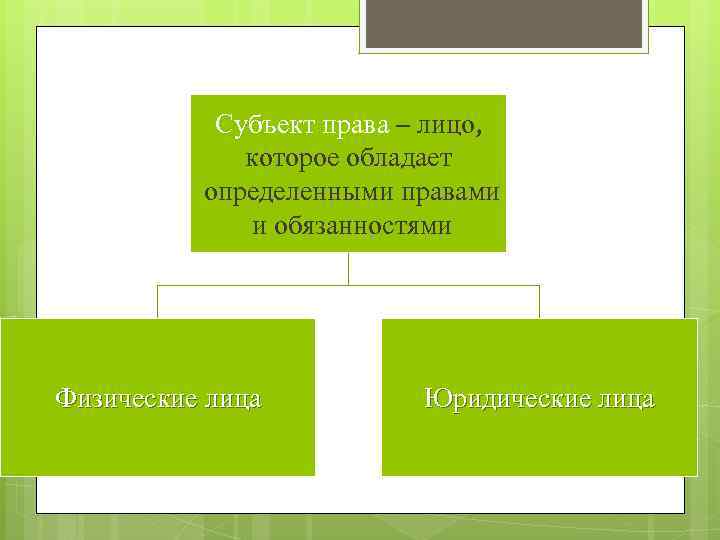 Субъект права – лицо, которое обладает определенными правами и обязанностями

Физические лица

Юридические лица